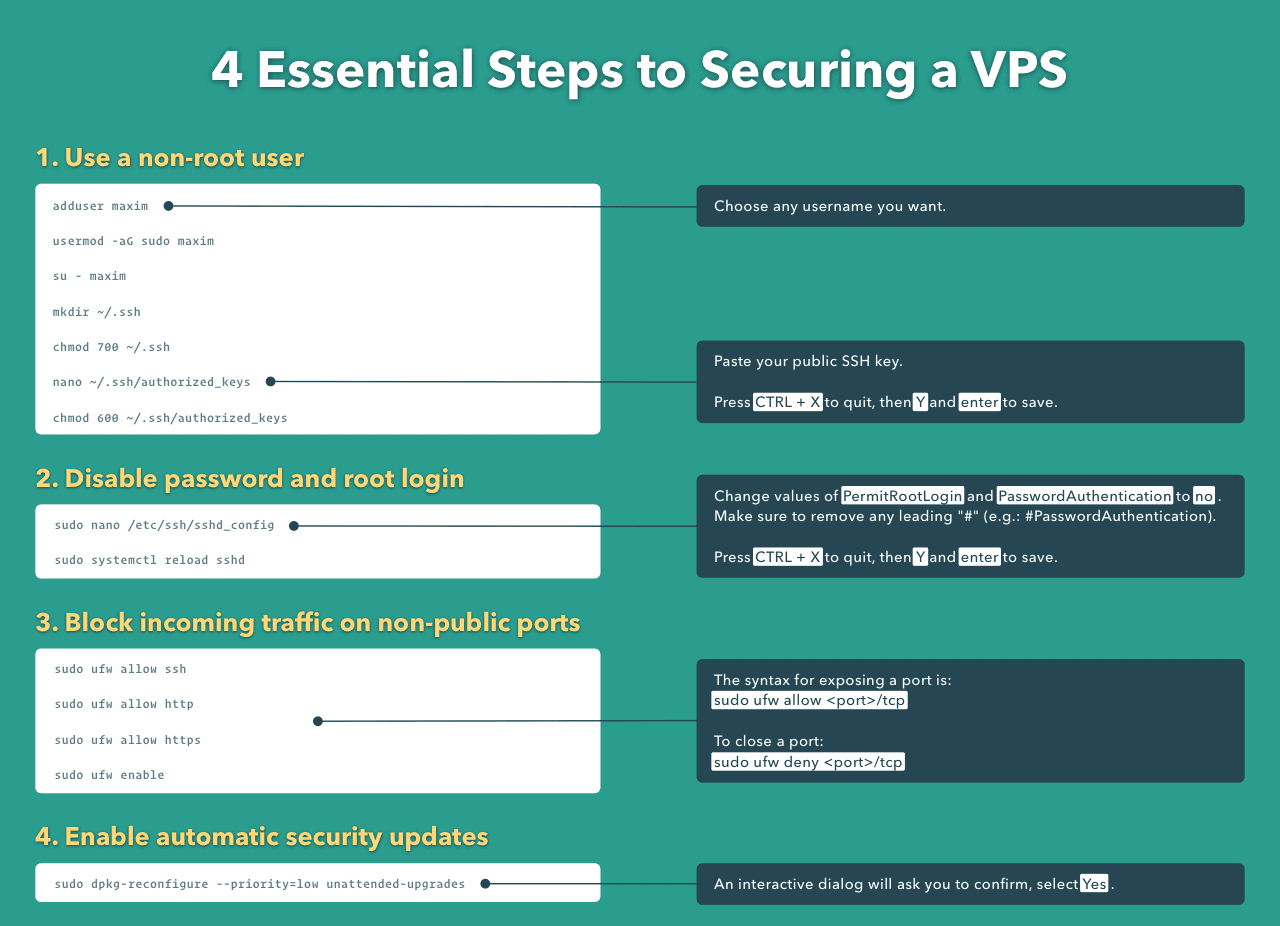 4 Essential Steps to Securing a VPS

1. Use a non-root user

adduser maxim

usermod -aG sudo maxim

su - maxim

mkdir ~/.ssh

chmod 700 ~/.ssh

nano ~/.ssh/authorized_keys

chmod 600 ~/.ssh/authorized_keys

Choose any username you want.

Paste your public SSH key.

Press CTRL + X to quit, then Y and enter to save.

2. Disable password and root login

sudo nano /etc/ssh/sshd_config

sudo systemctl reload sshd

Change values of PermitRootLogin and PasswordAuthentication to no. Make sure to remove any leading "#" (e.g.: #PasswordAuthentication).

Press CTRL + X to quit, then Y and enter to save.

3. Block incoming traffic on non-public ports

sudo ufw allow ssh

sudo ufw allow http

sudo ufw allow https

sudo ufw enable

The syntax for exposing a port is:
sudo ufw allow <port>/tcp

To close a port:
sudo ufw deny <port>/tcp

4. Enable automatic security updates

sudo dpkg-reconfigure --priority=low unattended-upgrades

An interactive dialog will ask you to confirm, select Yes.